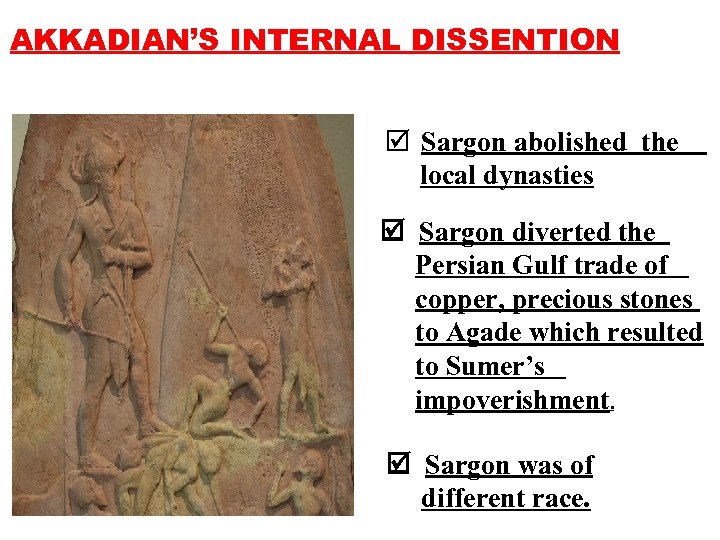 AKKADIAN'S INTERNAL DISSENTION

☑ Sargon abolished the local dynasties

☑ Sargon diverted the Persian Gulf trade of copper, precious stones to Agade which resulted to Sumer's impoverishment.

☑ Sargon was of different race.